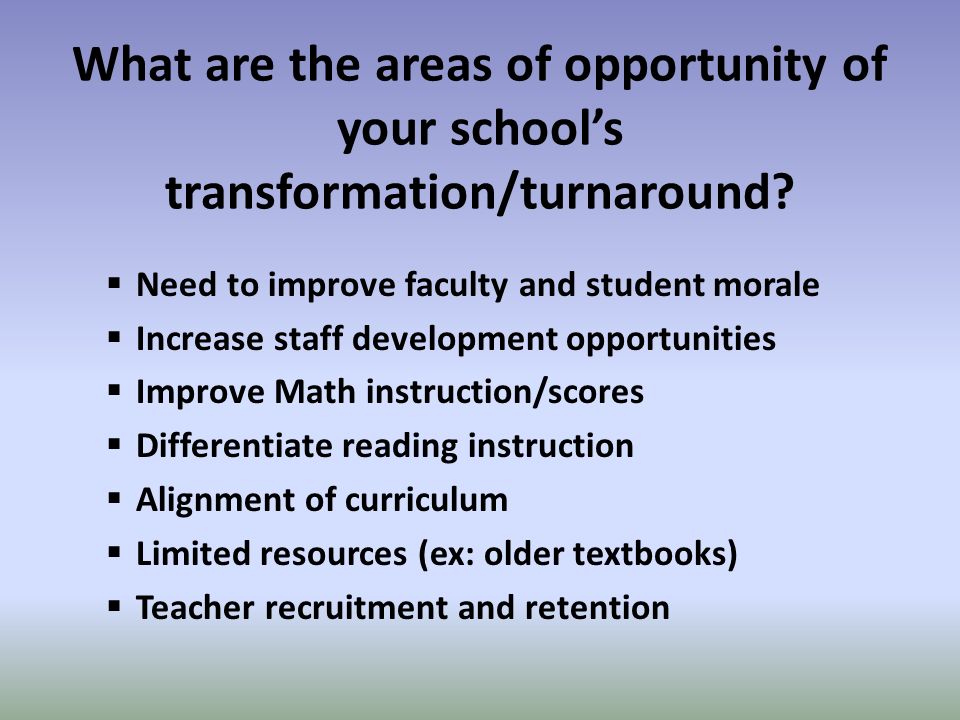 What are the areas of opportunity of your school's transformation/turnaround?

▪ Need to improve faculty and student morale
▪ Increase staff development opportunities
▪ Improve Math instruction/scores
▪ Differentiate reading instruction
▪ Alignment of curriculum
▪ Limited resources (ex: older textbooks)
▪ Teacher recruitment and retention